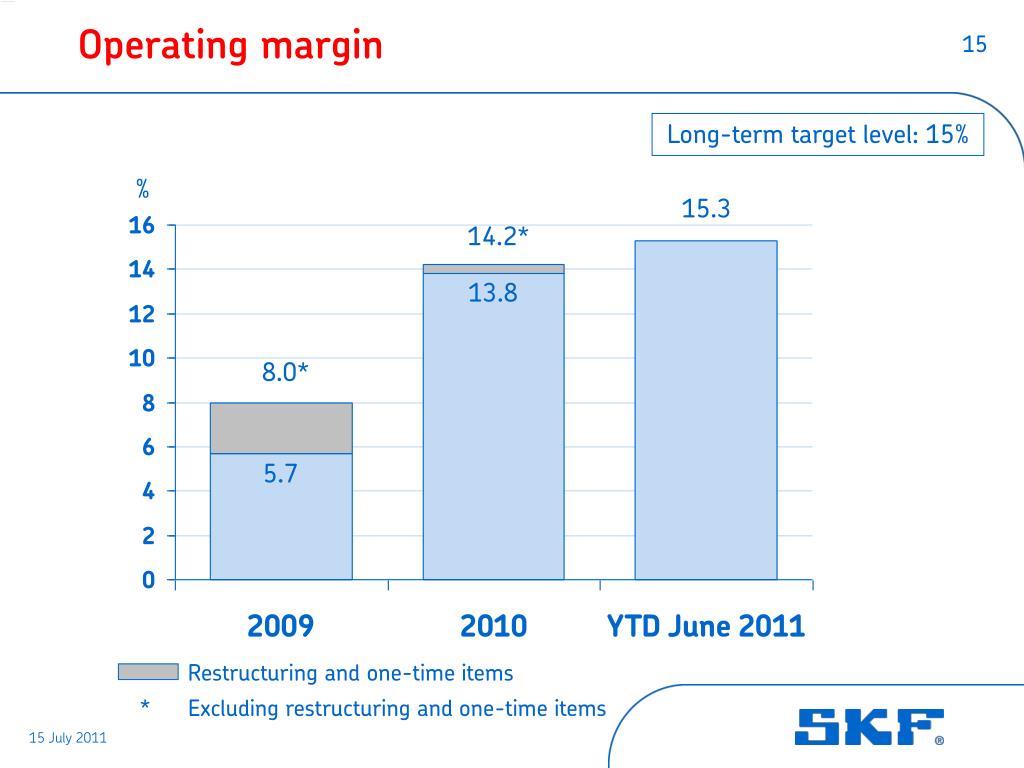 Operating margin

15

Long-term target level: 15%

%

16
14
12
10
8
6
4
2
0

8.0*
5.7

14.2*
13.8

15.3

2009
2010
YTD June 2011

Restructuring and one-time items

* Excluding restructuring and one-time items

15 July 2011

SKF®